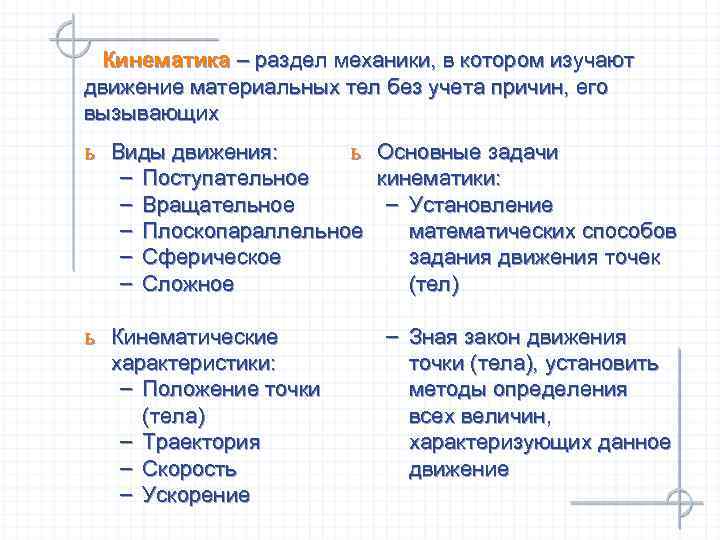 Кинематика – раздел механики, в котором изучают движение материальных тел без учета причин, его вызывающих

ь Виды движения:
– Поступательное
– Вращательное
– Плоскопараллельное
– Сферическое
– Сложное

ь Кинематические характеристики:
– Положение точки (тела)
– Траектория
– Скорость
– Ускорение

ь Основные задачи кинематики:
– Установление математических способов задания движения точек (тел)

– Зная закон движения точки (тела), установить методы определения всех величин, характеризующих данное движение